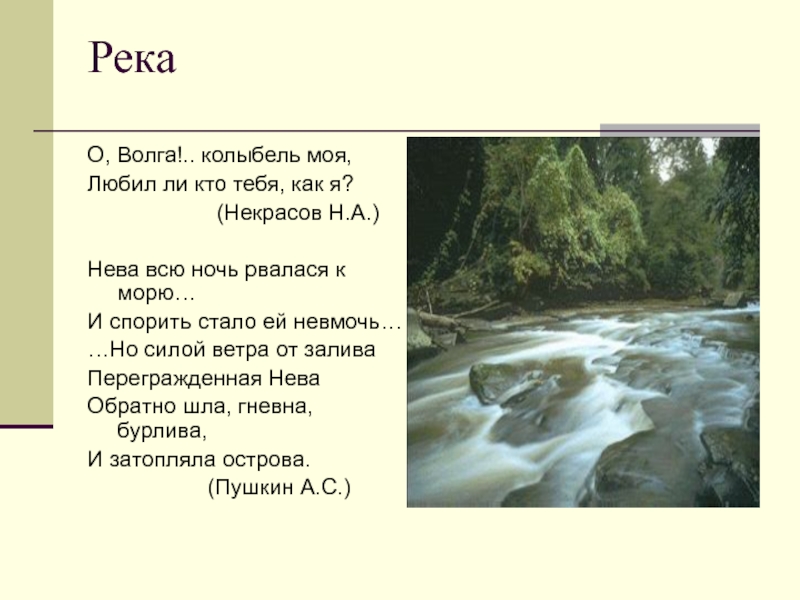 Река

О, Волга!.. колыбель моя,
Любил ли кто тебя, как я?
(Некрасов Н.А.)

Нева всю ночь рвалася к морю…
И спорить стало ей невмочь…
…Но силой ветра от залива
Перегражденная Нева
Обратно шла, гневна, бурлива,
И затопляла острова.
(Пушкин А.С.)